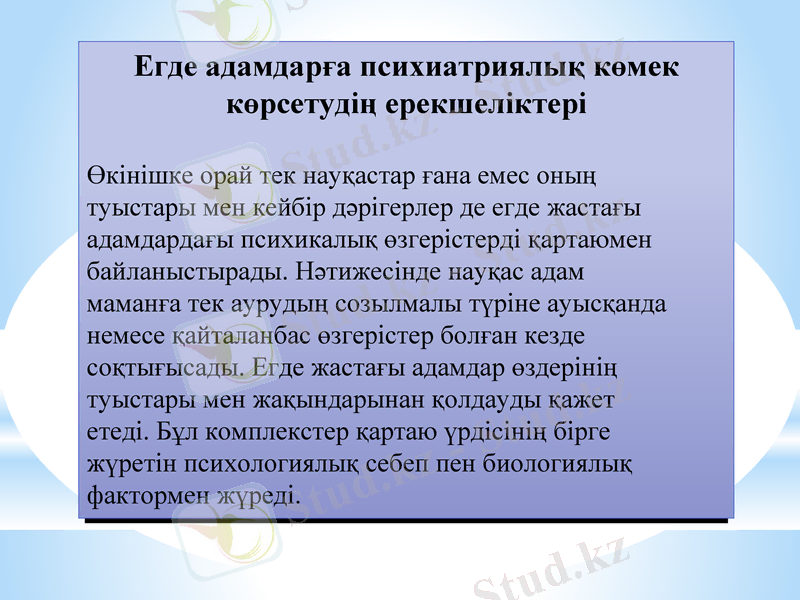 Егде адамдарға психиатриялық көмек көрсетудің ерекшеліктері

Өкінішке орай тек науқастар ғана емес оның туыстары мен кейбір дәрігерлер де егде жастағы адамдардағы психикалық өзгерістерді қартаюмен байланыстырады. Нәтижесінде науқас адам маманға тек аурудың созылмалы түріне ауысқанда немесе қайталанбас өзгерістер болған кезде соқтығысады. Егде жастағы адамдар өздерінің туыстары мен жақындарынан қолдауды қажет етеді. Бұл комплекстер қартаю үрдісінің бірге жүретін психологиялық себеп пен биологиялық фактормен жүреді.

Stud.kz